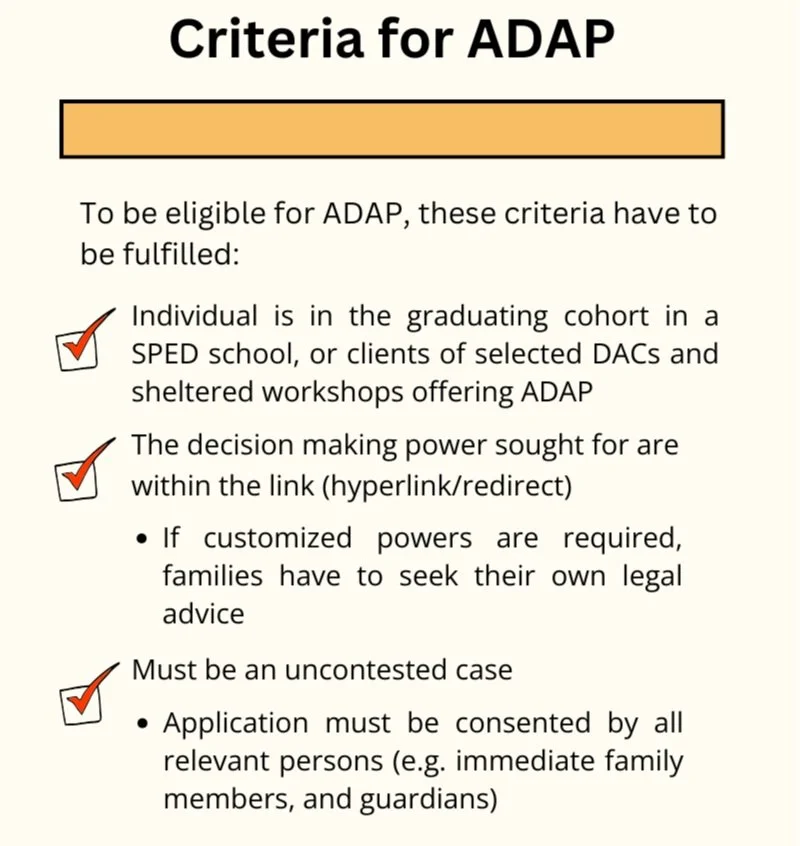 Criteria for ADAP

To be eligible for ADAP, these criteria have to be fulfilled:

Individual is in the graduating cohort in a SPED school, or clients of selected DACs and sheltered workshops offering ADAP

The decision making power sought for are within the link (hyperlink/redirect)

• If customized powers are required, families have to seek their own legal advice

Must be an uncontested case

• Application must be consented by all relevant persons (e.g. immediate family members, and guardians)